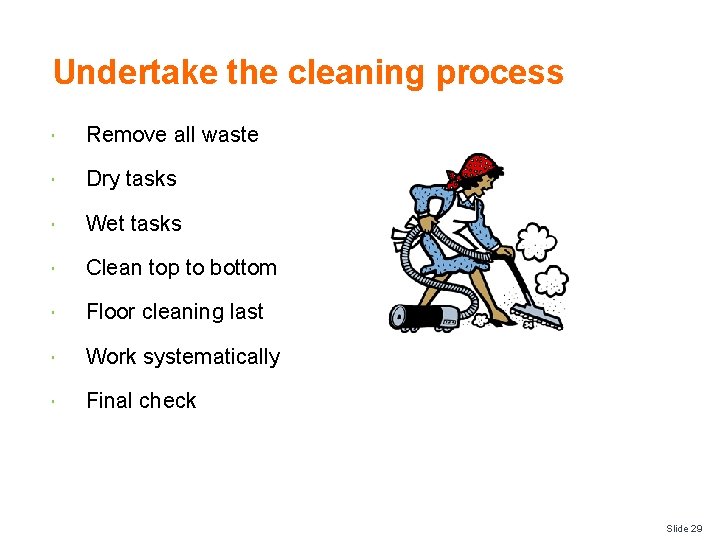 Undertake the cleaning process

- Remove all waste
- Dry tasks
- Wet tasks
- Clean top to bottom
- Floor cleaning last
- Work systematically
- Final check

Slide 29